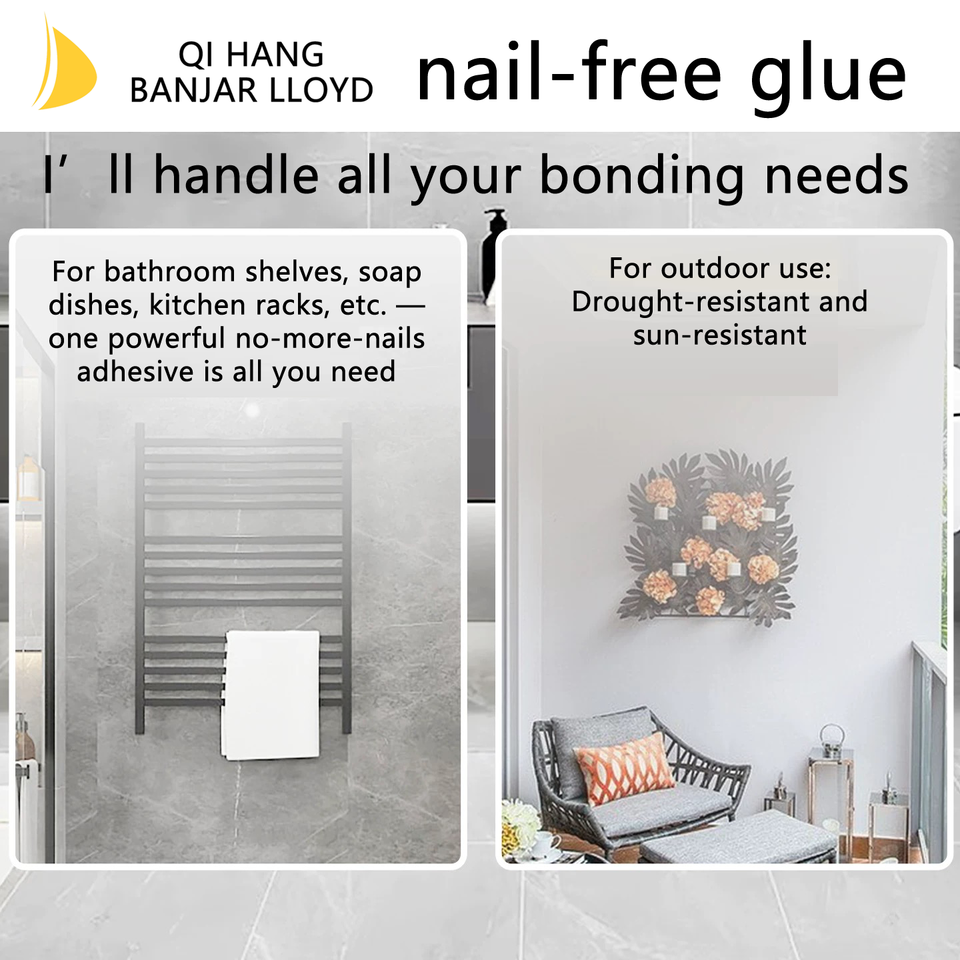 QI HANG
BANJAR LLOYD

nail-free glue

I’ ll handle all your bonding needs

For bathroom shelves, soap dishes, kitchen racks, etc. — one powerful no-more-nails adhesive is all you need

For outdoor use: Drought-resistant and sun-resistant